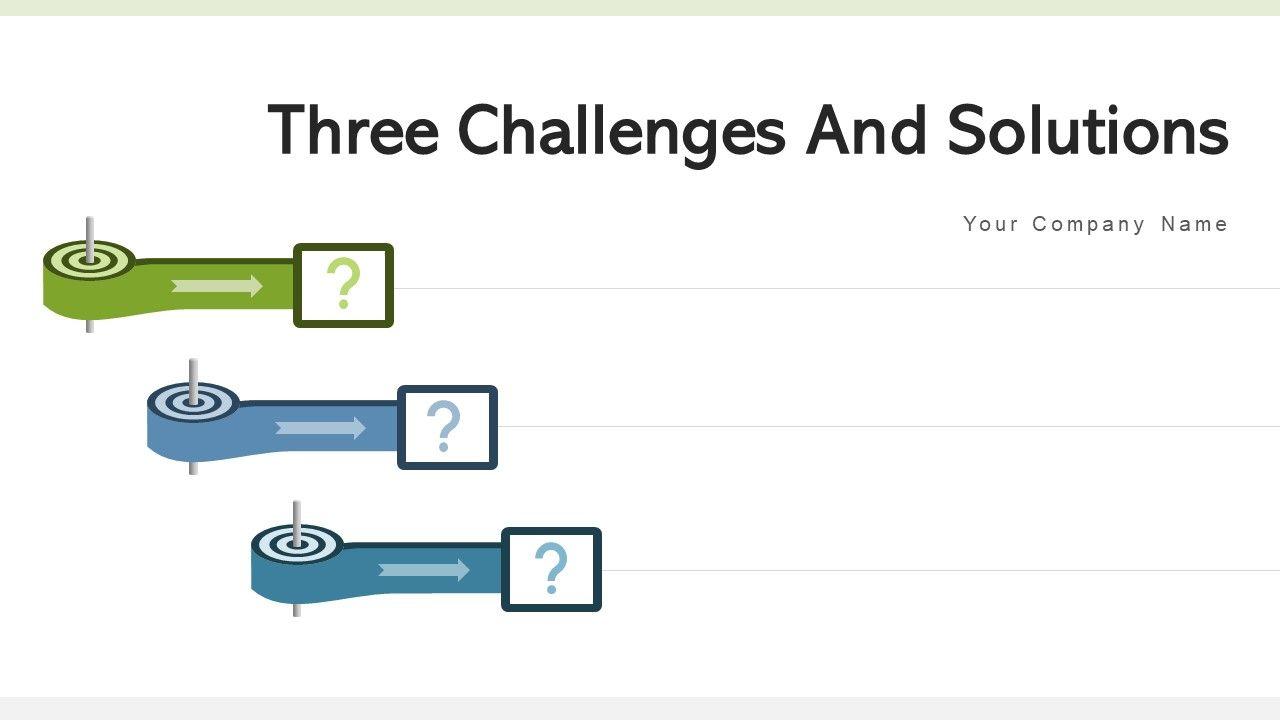 Three Challenges And Solutions

Your Company Name

?

?

?